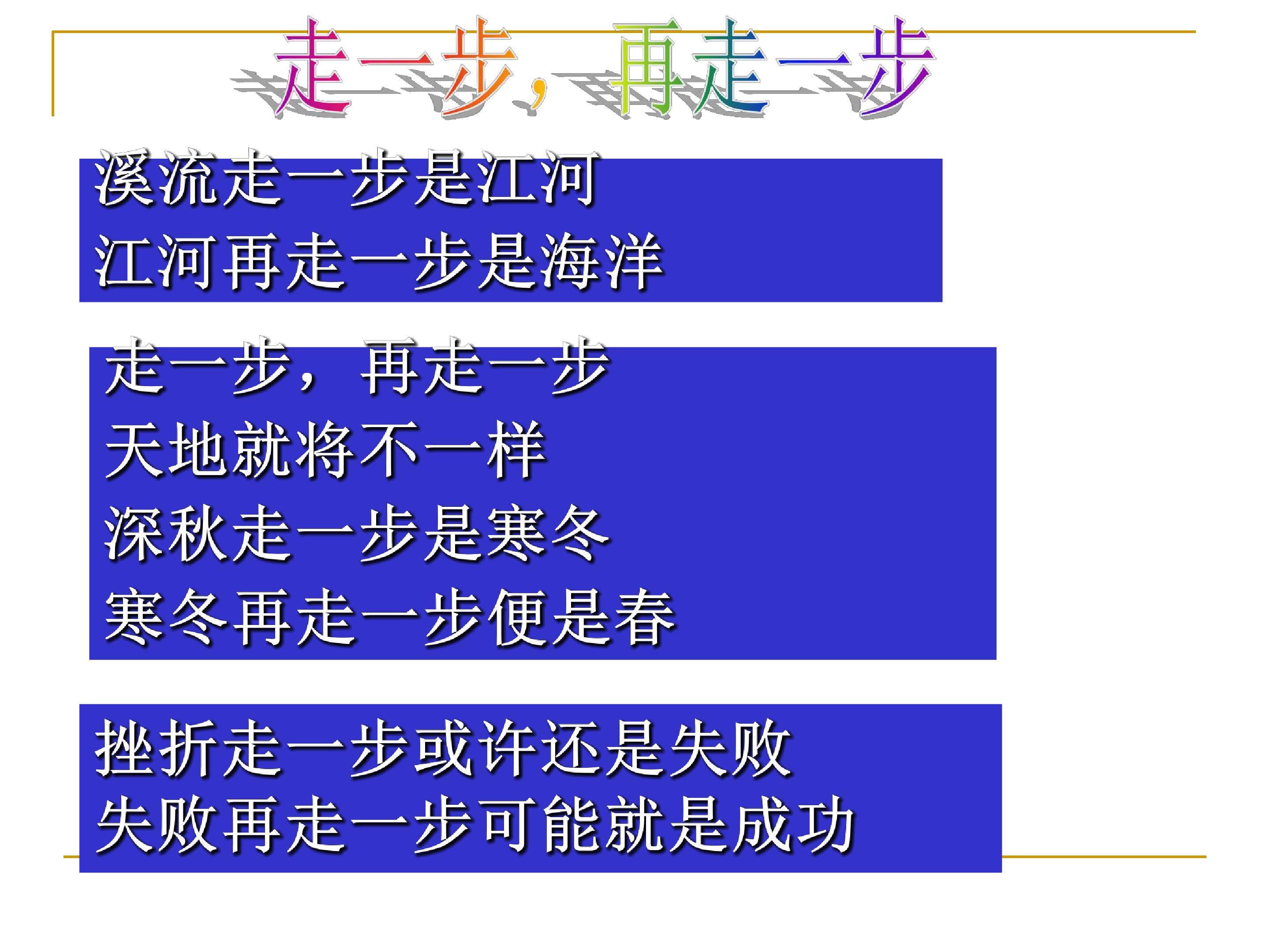 走一步，再走一步

溪流走一步是江河
江河再走一步是海洋

走一步，再走一步
天地就将不一样
深秋走一步是寒冬
寒冬再走一步便是春

挫折走一步或许还是失败
失败再走一步可能就是成功